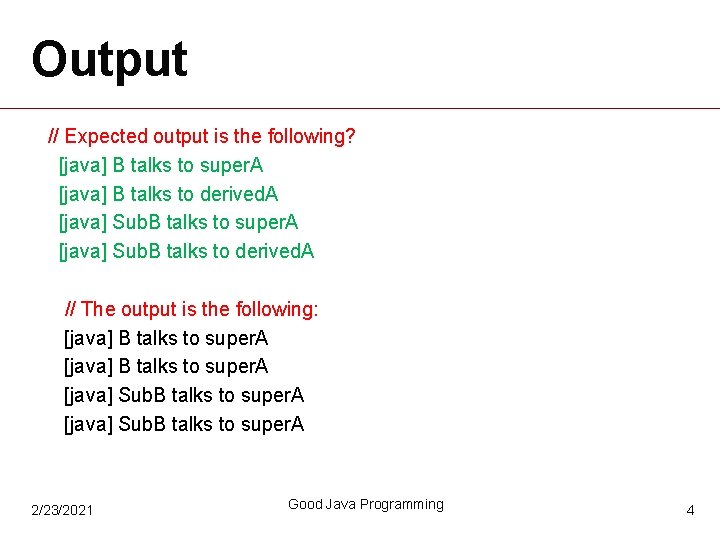 Output

// Expected output is the following?
[java] B talks to superA
[java] B talks to derivedA
[java] SubB talks to superA
[java] SubB talks to derivedA

// The output is the following:
[java] B talks to superA
[java] B talks to superA
[java] SubB talks to superA
[java] SubB talks to superA

2/23/2021

Good Java Programming

4